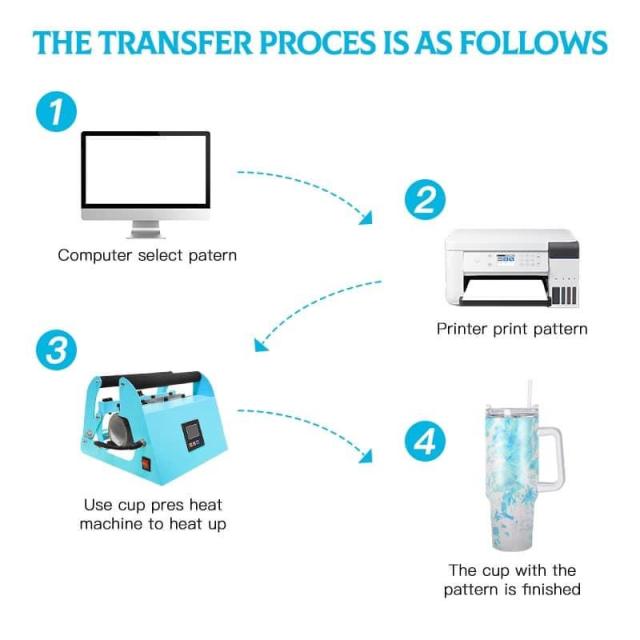 THE TRANSFER PROCES IS AS FOLLOWS

1

Computer select patern

2

Printer print pattern

3

Use cup pres heat machine to heat up

4

The cup with the pattern is finished